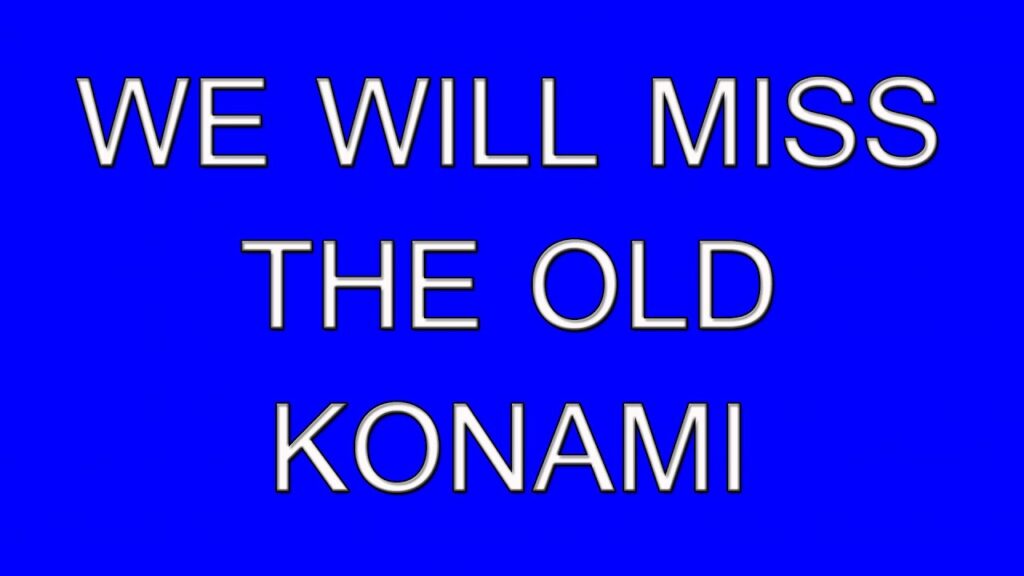 WE WILL MISS THE OLD KONAMI